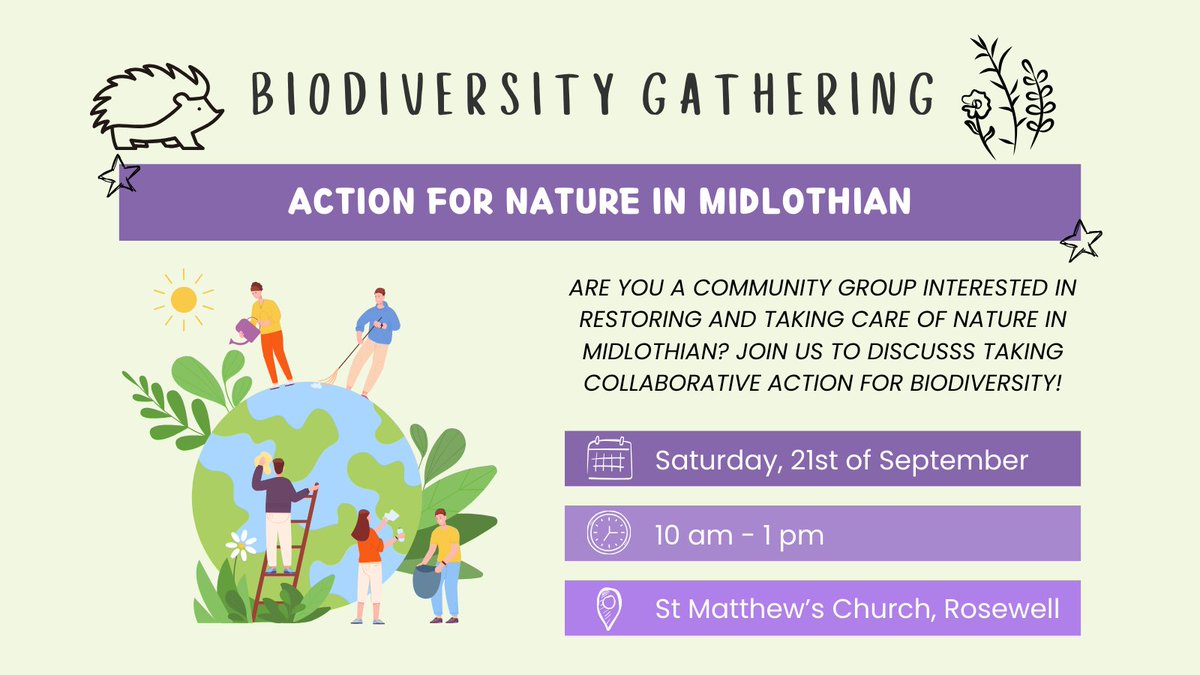 BIODIVERSITY GATHERING

ACTION FOR NATURE IN MIDLOTHIAN

ARE YOU A COMMUNITY GROUP INTERESTED IN RESTORING AND TAKING CARE OF NATURE IN MIDLOTHIAN? JOIN US TO DISCUSSS TAKING COLLABORATIVE ACTION FOR BIODIVERSITY!

Saturday, 21st of September

10 am - 1 pm

St Matthew's Church, Rosewell